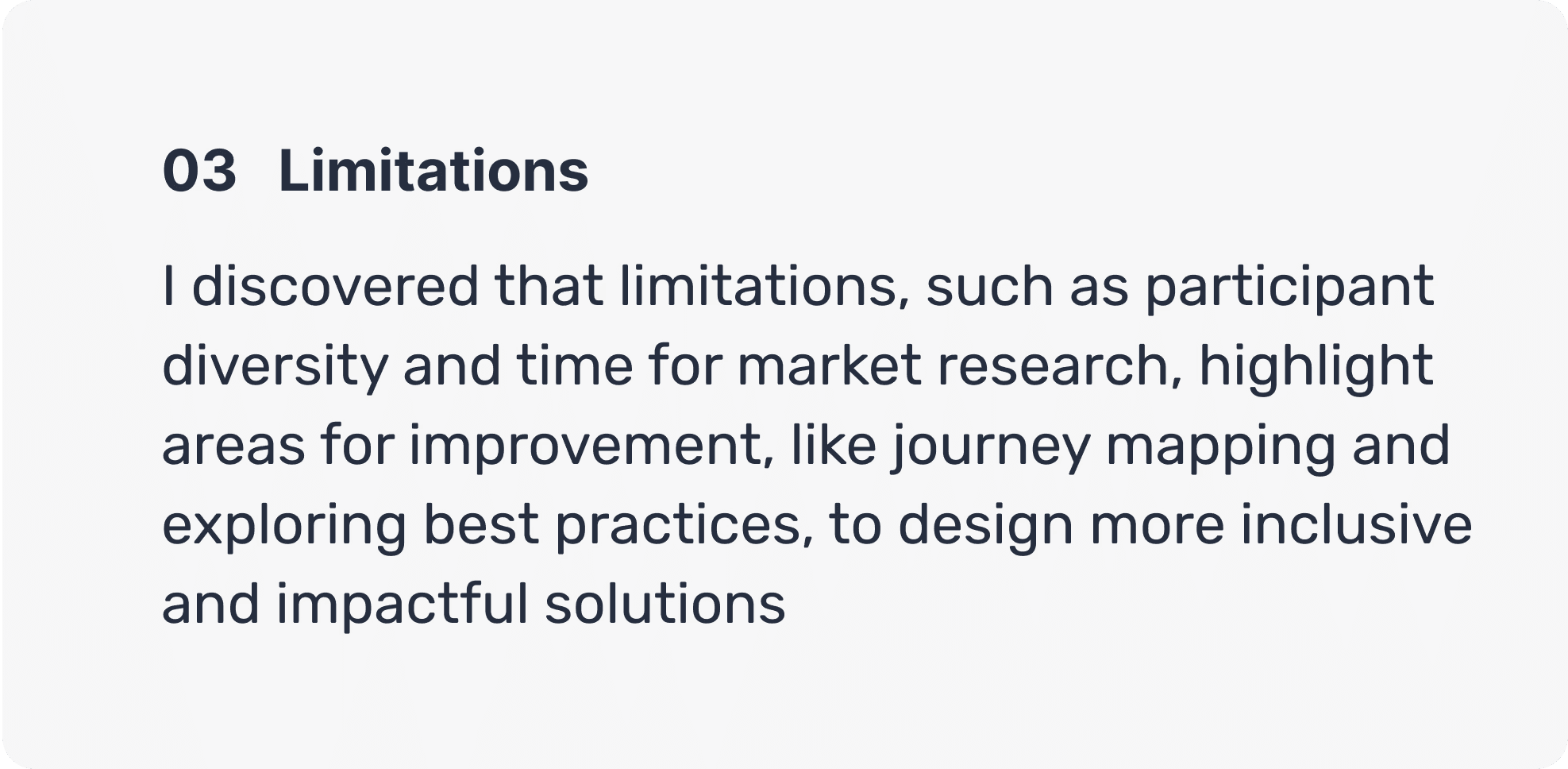 03 Limitations

I discovered that limitations, such as participant diversity and time for market research, highlight areas for improvement, like journey mapping and exploring best practices, to design more inclusive and impactful solutions